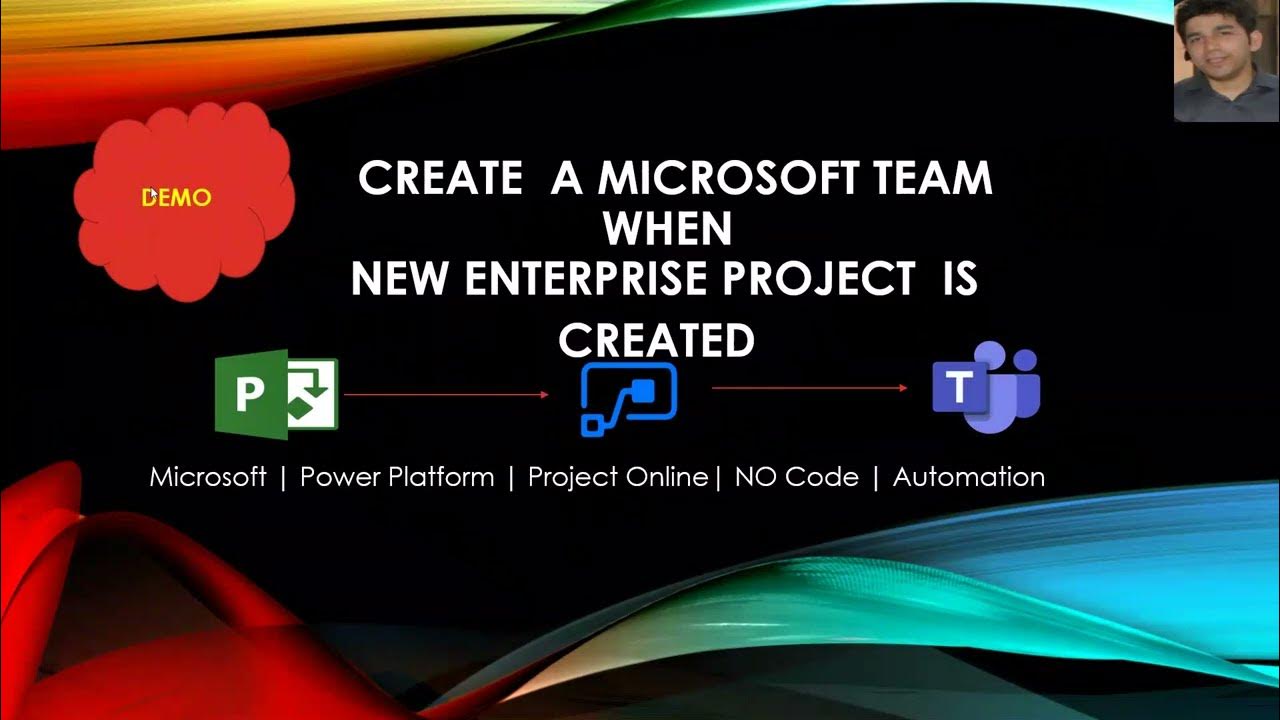 DEMO

CREATE A MICROSOFT TEAM WHEN NEW ENTERPRISE PROJECT IS CREATED

P

T

Microsoft | Power Platform | Project Online | NO Code | Automation